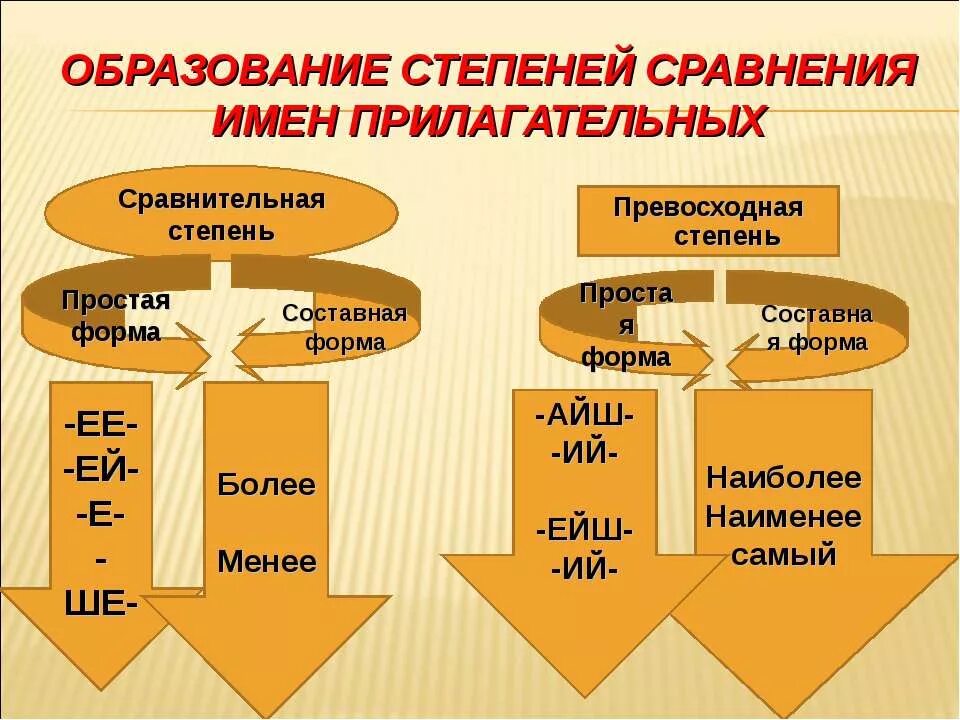 ОБРАЗОВАНИЕ СТЕПЕНЕЙ СРАВНЕНИЯ ИМЕН ПРИЛАГАТЕЛЬНЫХ

Сравнительная степень

Простая форма

Составная форма

-ЕЕ-
-ЕЙ-
-Е-
-
ШЕ-

Более

Менее

Превосходная степень

Проста
я
форма

Составна
я форма

-АЙШ-
-ИЙ-

-ЕЙШ-
-ИЙ-

Наиболее
Наименее
самый